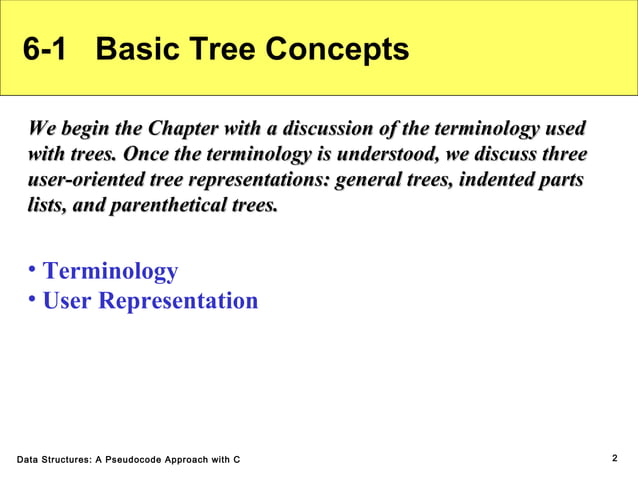 6-1 Basic Tree Concepts

We begin the Chapter with a discussion of the terminology used with trees. Once the terminology is understood, we discuss three user-oriented tree representations: general trees, indented parts lists, and parenthetical trees.

• Terminology
• User Representation

Data Structures: A Pseudocode Approach with C

2